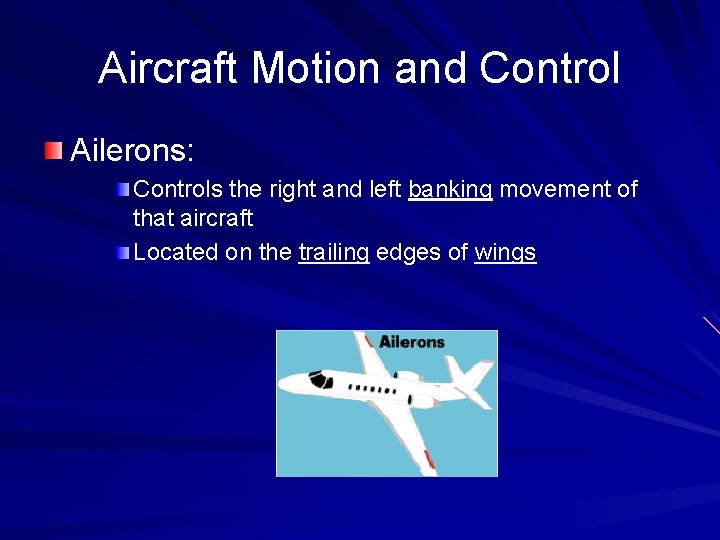 Aircraft Motion and Control

Ailerons:

Controls the right and left banking movement of that aircraft

Located on the trailing edges of wings

Ailerons